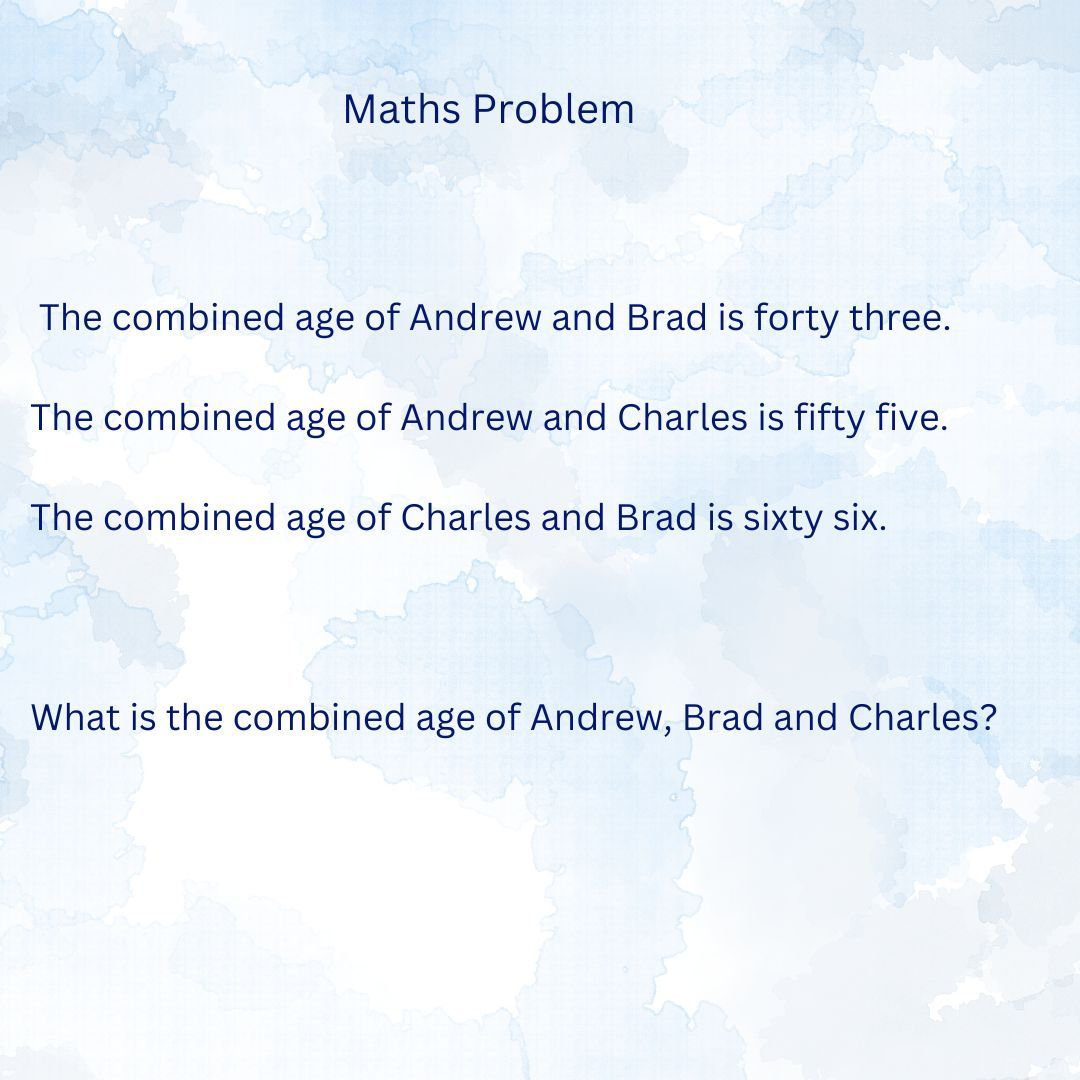 Maths Problem

The combined age of Andrew and Brad is forty three.

The combined age of Andrew and Charles is fifty five.

The combined age of Charles and Brad is sixty six.

What is the combined age of Andrew, Brad and Charles?